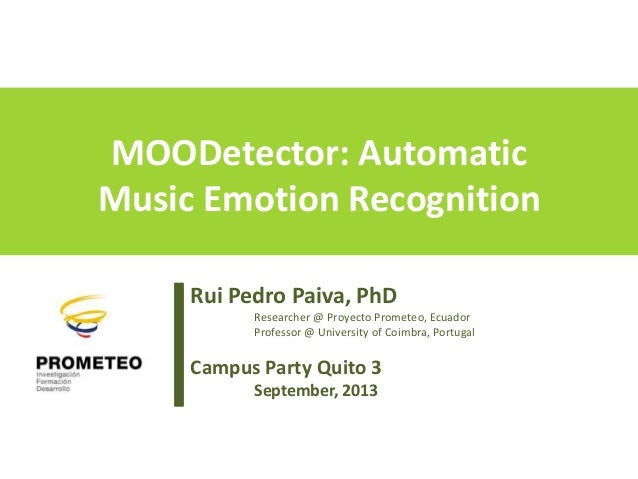 MOODetector: Automatic Music Emotion Recognition

PROMETEO
Investigación
Formación
Desarrollo

Rui Pedro Paiva, PhD
Researcher @ Proyecto Prometeo, Ecuador
Professor @ University of Coimbra, Portugal

Campus Party Quito 3
September, 2013